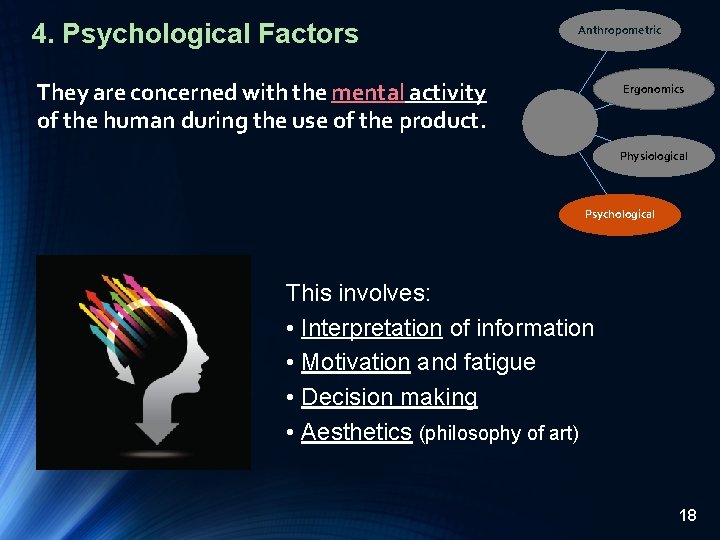 4. Psychological Factors

Anthropometric

Ergonomics

Physiological

Psychological

They are concerned with the mental activity of the human during the use of the product.

This involves:

• Interpretation of information
• Motivation and fatigue
• Decision making
• Aesthetics (philosophy of art)

18